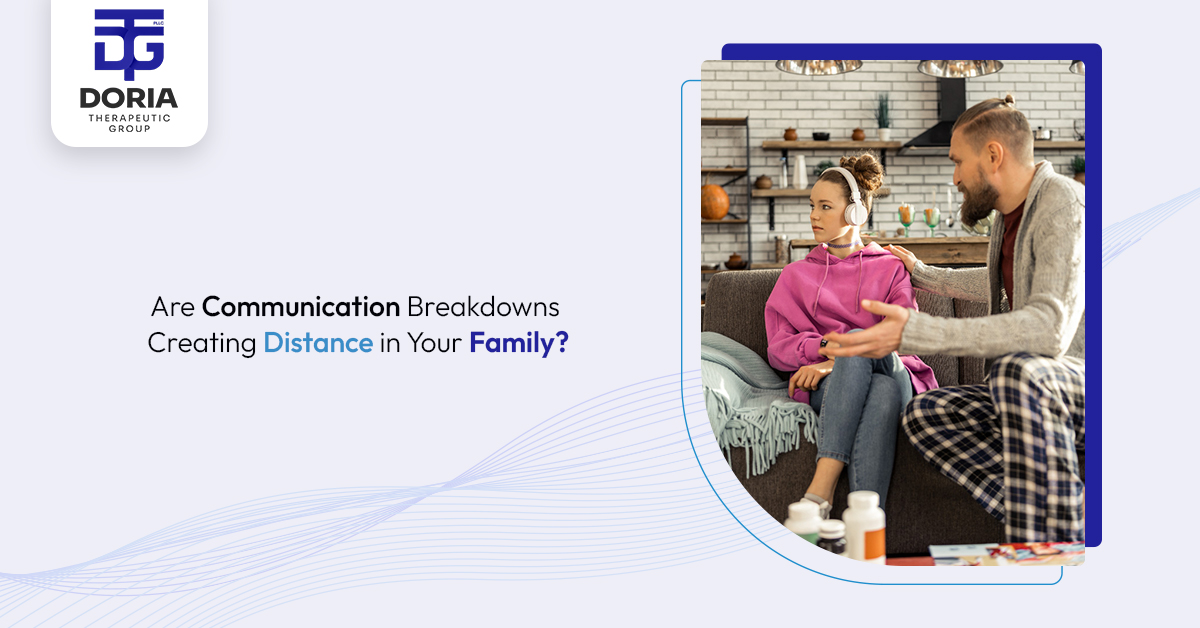 DTG PLLC
DORIA
THERAPEUTIC GROUP

Are Communication Breakdowns Creating Distance in Your Family?